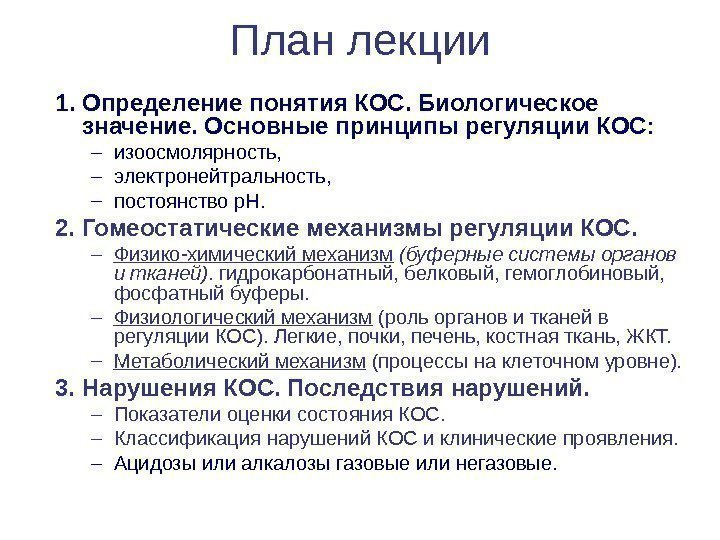 План лекции

1. Определение понятия КОС. Биологическое значение. Основные принципы регуляции КОС:
– изоосмолярность,
– электронейтральность,
– постоянство рН.

2. Гомеостатические механизмы регуляции КОС.
– Физико-химический механизм (буферные системы органов и тканей). гидрокарбонатный, белковый, гемоглобиновый, фосфатный буферы.
– Физиологический механизм (роль органов и тканей в регуляции КОС). Легкие, почки, печень, костная ткань, ЖКТ.
– Метаболический механизм (процессы на клеточном уровне).

3. Нарушения КОС. Последствия нарушений.
– Показатели оценки состояния КОС.
– Классификация нарушений КОС и клинические проявления.
– Ацидозы или алкалозы газовые или негазовые.